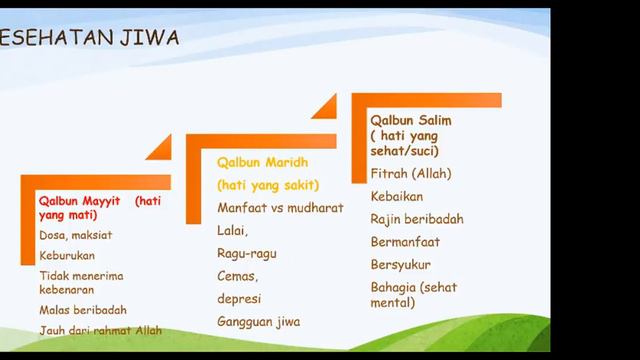 ESEHATAN JIWA

Qalbun Mayyit (hati yang mati)

Dosa, maksiat

Keburukan

Tidak menerima kebenaran

Malas beribadah

Jauh dari rahmat Allah

Qalbun Maridh

(hati yang sakit)

Manfaat vs mudharat

Lalai,

Ragu-ragu

Cemas,

depresi

Gangguan jiwa

Qalbun Salim ( hati yang sehat/suci)

Fitrah (Allah)

Kebaikan

Rajin beribadah

Bermanfaat

Bersyukur

Bahagia (sehat mental)